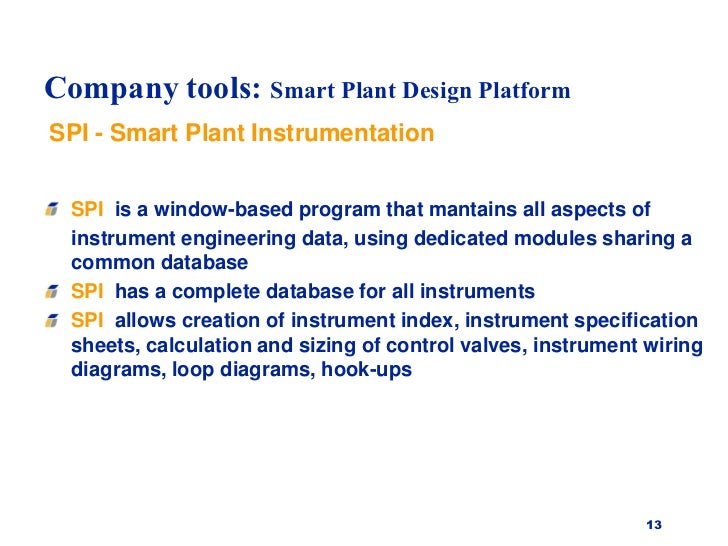 Company tools: Smart Plant Design Platform

SPI - Smart Plant Instrumentation

SPI is a window-based program that mantains all aspects of instrument engineering data, using dedicated modules sharing a common database

SPI has a complete database for all instruments

SPI allows creation of instrument index, instrument specification sheets, calculation and sizing of control valves, instrument wiring diagrams, loop diagrams, hook-ups

13